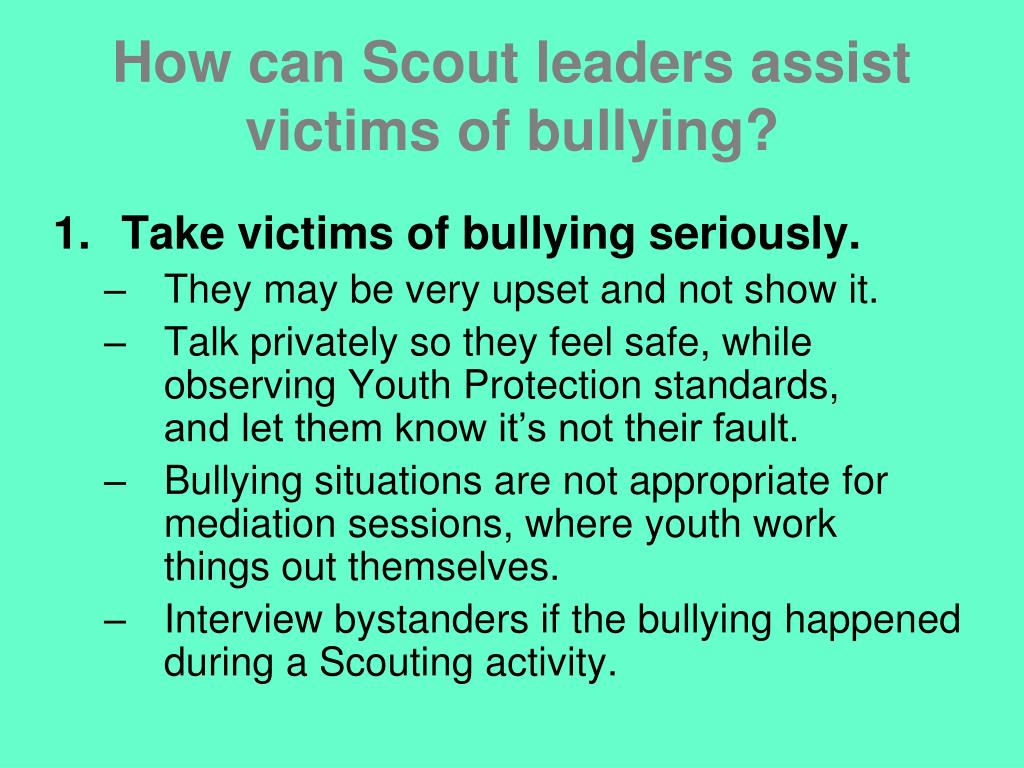 How can Scout leaders assist victims of bullying?

1. Take victims of bullying seriously.
– They may be very upset and not show it.
– Talk privately so they feel safe, while observing Youth Protection standards, and let them know it’s not their fault.
– Bullying situations are not appropriate for mediation sessions, where youth work things out themselves.
– Interview bystanders if the bullying happened during a Scouting activity.